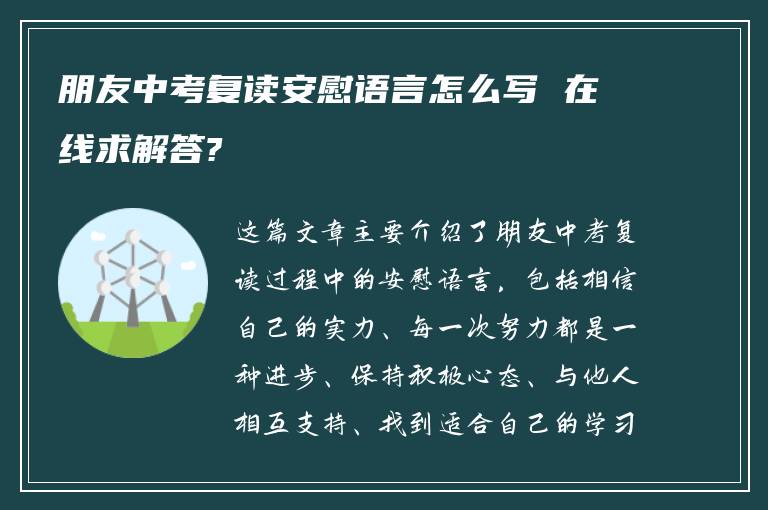 朋友中考复读安慰语言怎么写 在线求解答?

这篇文章主要介绍了朋友中考复读过程中的安慰语言，包括相信自己的实力、每一次努力都是一种进步、保持积极心态、与他人相互支持、找到适合自己的学习